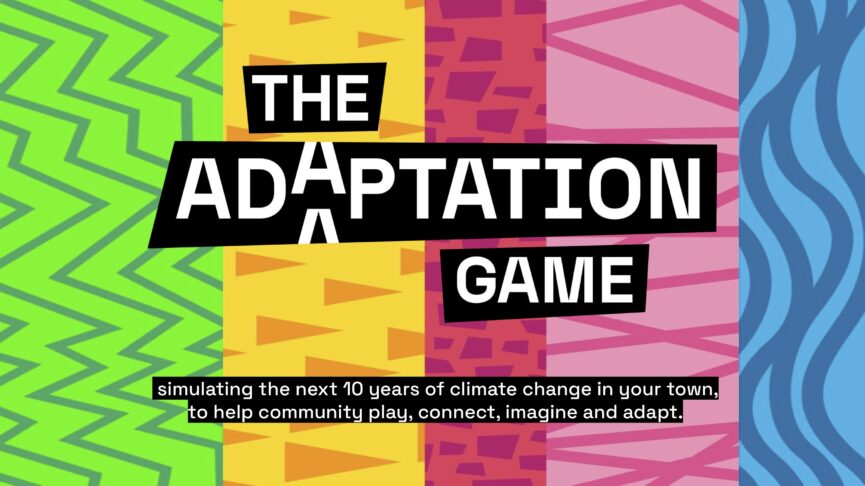 THE ADAPTATION GAME

simulating the next 10 years of climate change in your town, to help community play, connect, imagine and adapt.